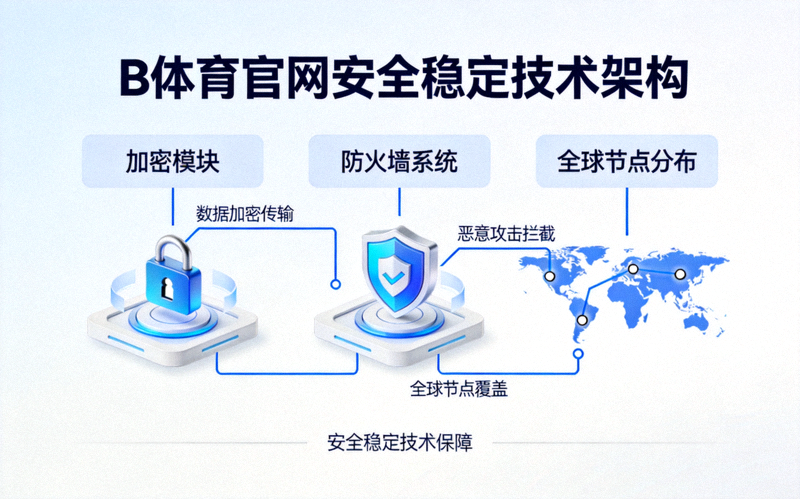 B体育官网安全稳定技术架构

加密模块

防火墙系统

全球节点分布

数据加密传输

恶意攻击拦截

全球节点覆盖

安全稳定技术保障